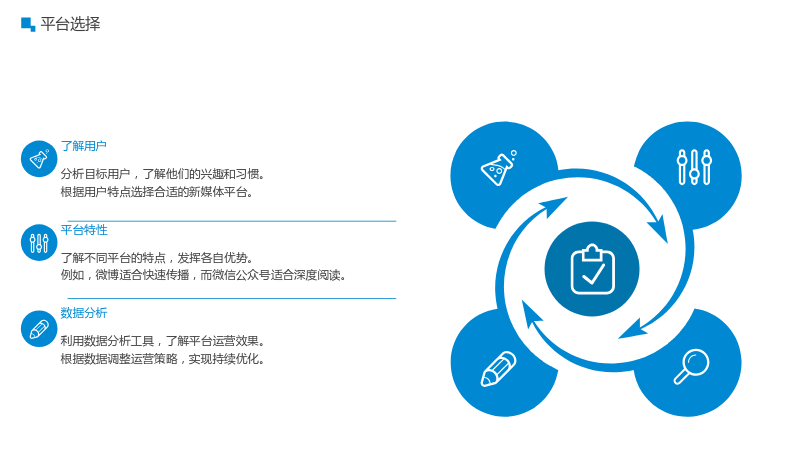 平台选择

了解用户

分析目标用户，了解他们的兴趣和习惯。
根据用户特点选择合适的新媒体平台。

平台特性

了解不同平台的特点，发挥各自优势。
例如，微博适合快速传播，而微信公众号适合深度阅读。

数据分析

利用数据分析工具，了解平台运营效果。
根据数据调整运营策略，实现持续优化。